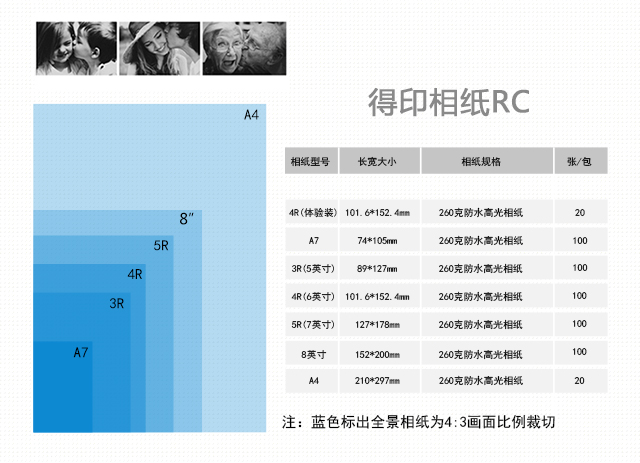 A4

8″

5R

4R

3R

A7

得印相纸RC

| 相纸型号 | 长宽大小 | 相纸规格 | 张/包 |
|---|---|---|---|
| 4R(体验装) | 101.6*152.4mm | 260克防水高光相纸 | 20 |
| A7 | 74*105mm | 260克防水高光相纸 | 100 |
| 3R(5英寸) | 89*127mm | 260克防水高光相纸 | 100 |
| 4R(6英寸) | 101.6*152.4mm | 260克防水高光相纸 | 100 |
| 5R(7英寸) | 127*178mm | 260克防水高光相纸 | 100 |
| 8英寸 | 152*200mm | 260克防水高光相纸 | 100 |
| A4 | 210*297mm | 260克防水高光相纸 | 20 |

注：蓝色标出全景相纸为4:3画面比例裁切